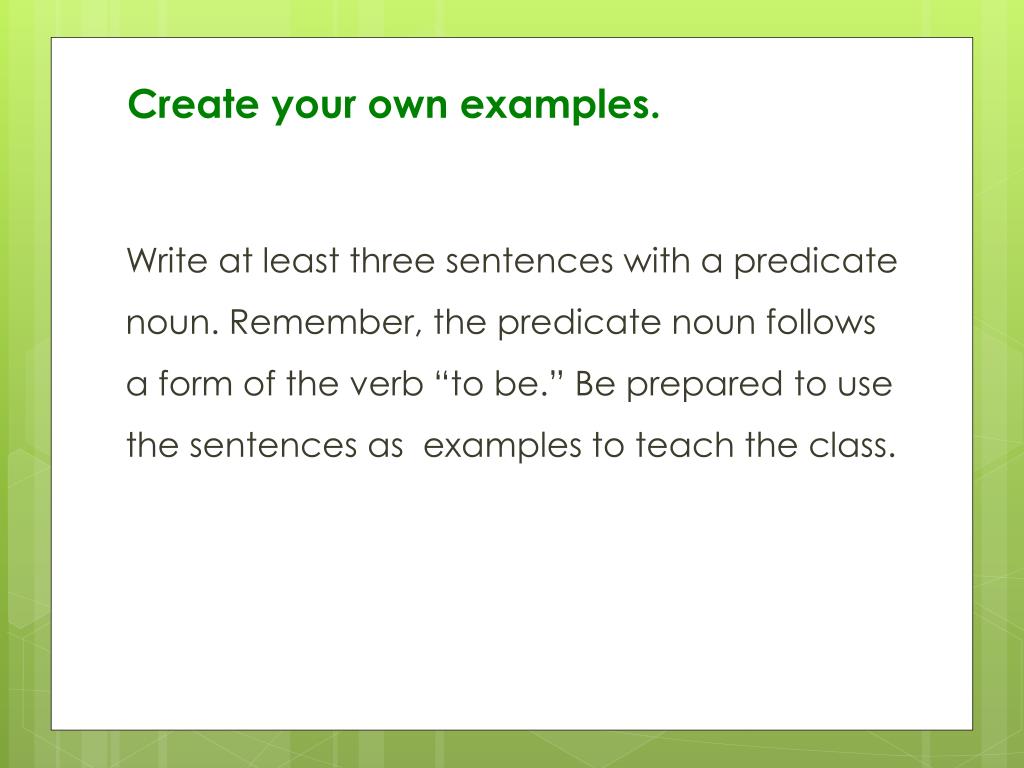 Create your own examples.

Write at least three sentences with a predicate noun. Remember, the predicate noun follows a form of the verb “to be.” Be prepared to use the sentences as examples to teach the class.